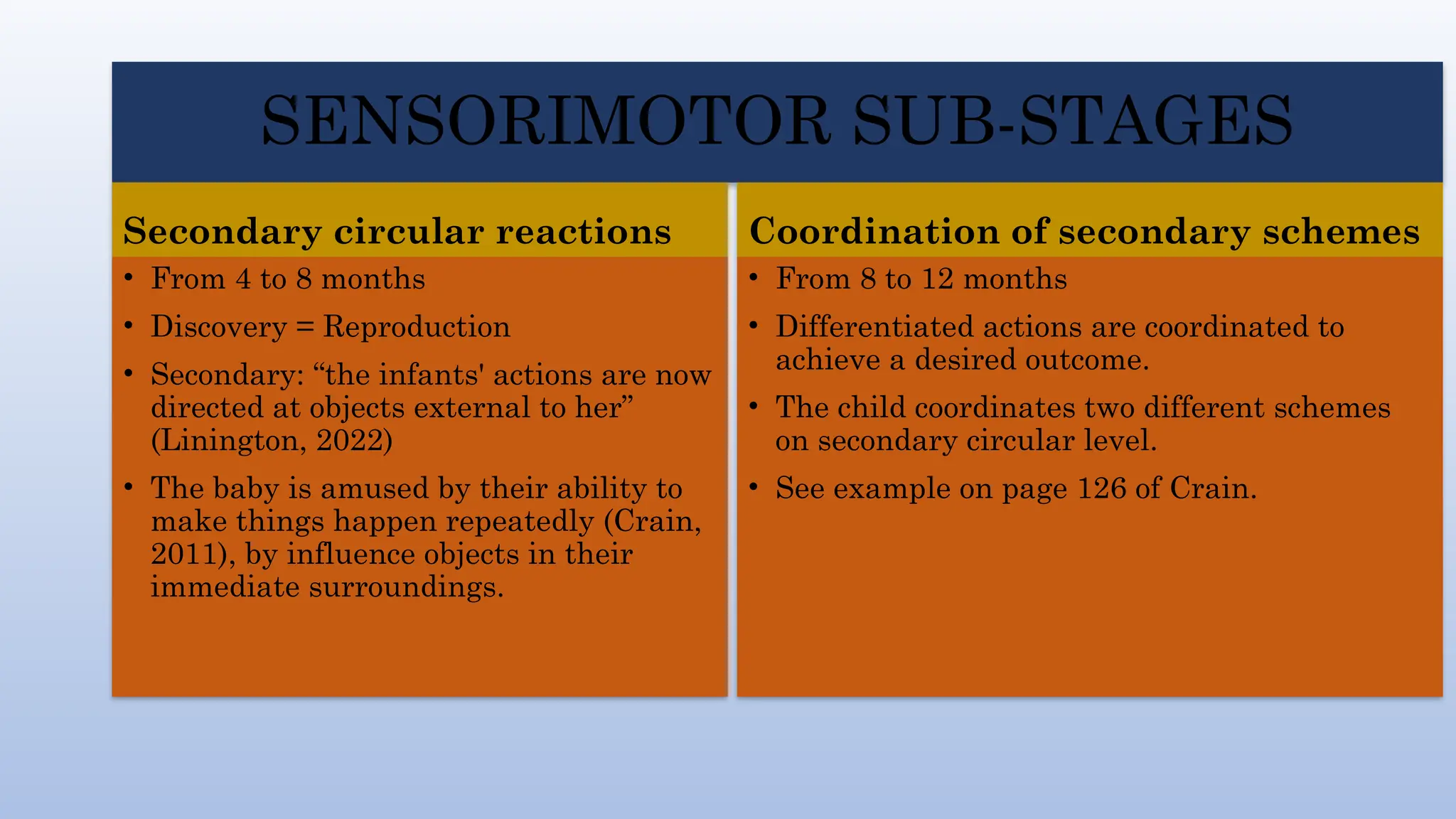 SENSORIMOTOR SUB-STAGES

Secondary circular reactions

• From 4 to 8 months
• Discovery = Reproduction
• Secondary: “the infants' actions are now directed at objects external to her” (Linington, 2022)
• The baby is amused by their ability to make things happen repeatedly (Crain, 2011), by influence objects in their immediate surroundings.

Coordination of secondary schemes

• From 8 to 12 months
• Differentiated actions are coordinated to achieve a desired outcome.
• The child coordinates two different schemes on secondary circular level.
• See example on page 126 of Crain.